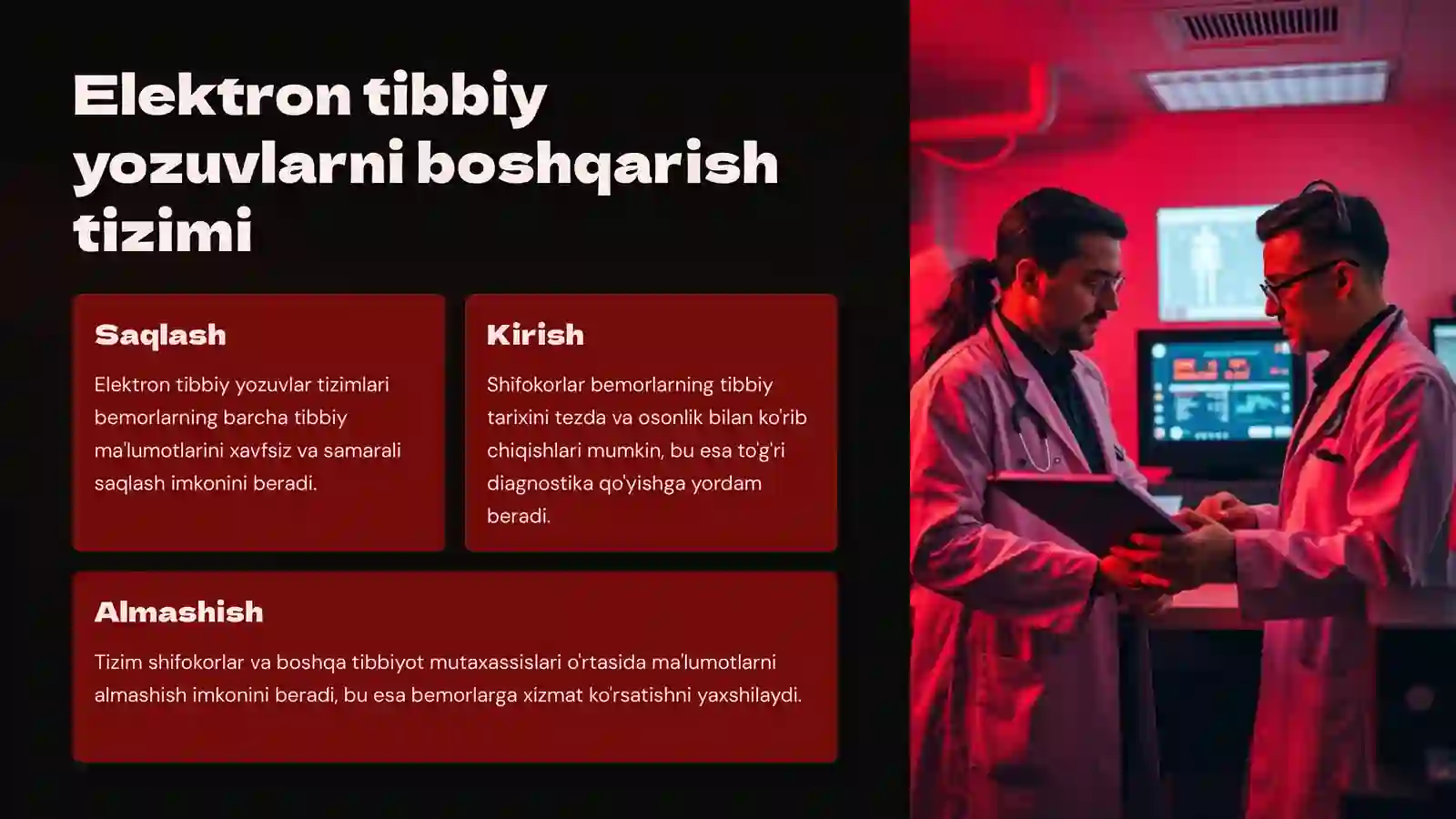 Elektron tibbiy yozuvlarni boshqarish tizimi

Saqlash

Elektron tibbiy yozuvlar tizimlari bemorlarning barcha tibbiy ma'lumotlarini xavfsiz va samarali saqlash imkonini beradi.

Kirish

Shifokorlar bemorlarning tibbiy tarixini tezda va osonlik bilan ko'rib chiqishlari mumkin, bu esa to'g'ri diagnostika qo'yishga yordam beradi.

Almashish

Tizim shifokorlar va boshqa tibbiyot mutaxassislari o'rtasida ma'lumotlarni almashish imkonini beradi, bu esa bemorlarga xizmat ko'rsatishni yaxshilaydi.